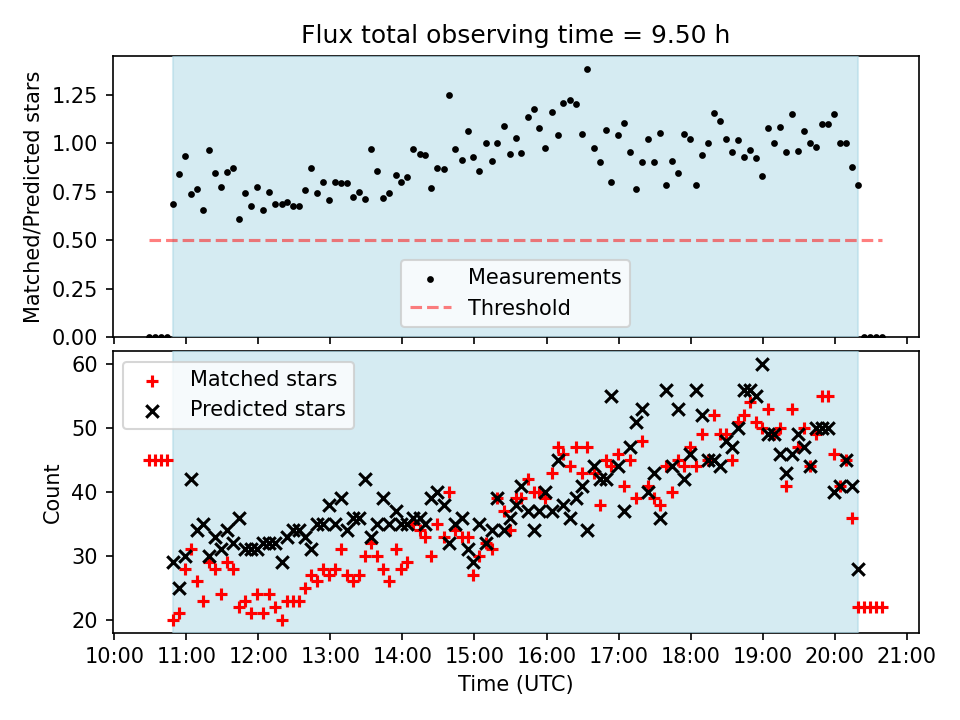 Flux total observing time = 9.50 h

Matched/Predicted stars

1.25
1.00
0.75
0.50
0.25
0.00

Measurements
Threshold

Matched stars
Predicted stars

Count

60
50
40
30
20

10:00 11:00 12:00 13:00 14:00 15:00 16:00 17:00 18:00 19:00 20:00 21:00

Time (UTC)